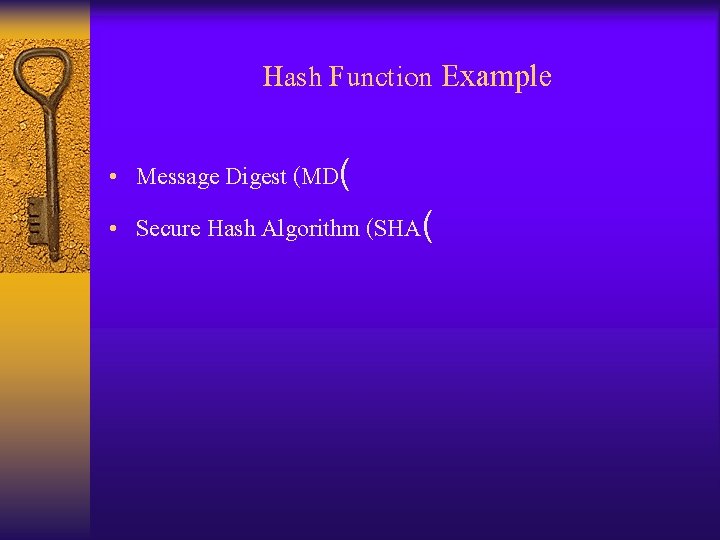 Hash Function Example

• Message Digest (MD(

• Secure Hash Algorithm (SHA(